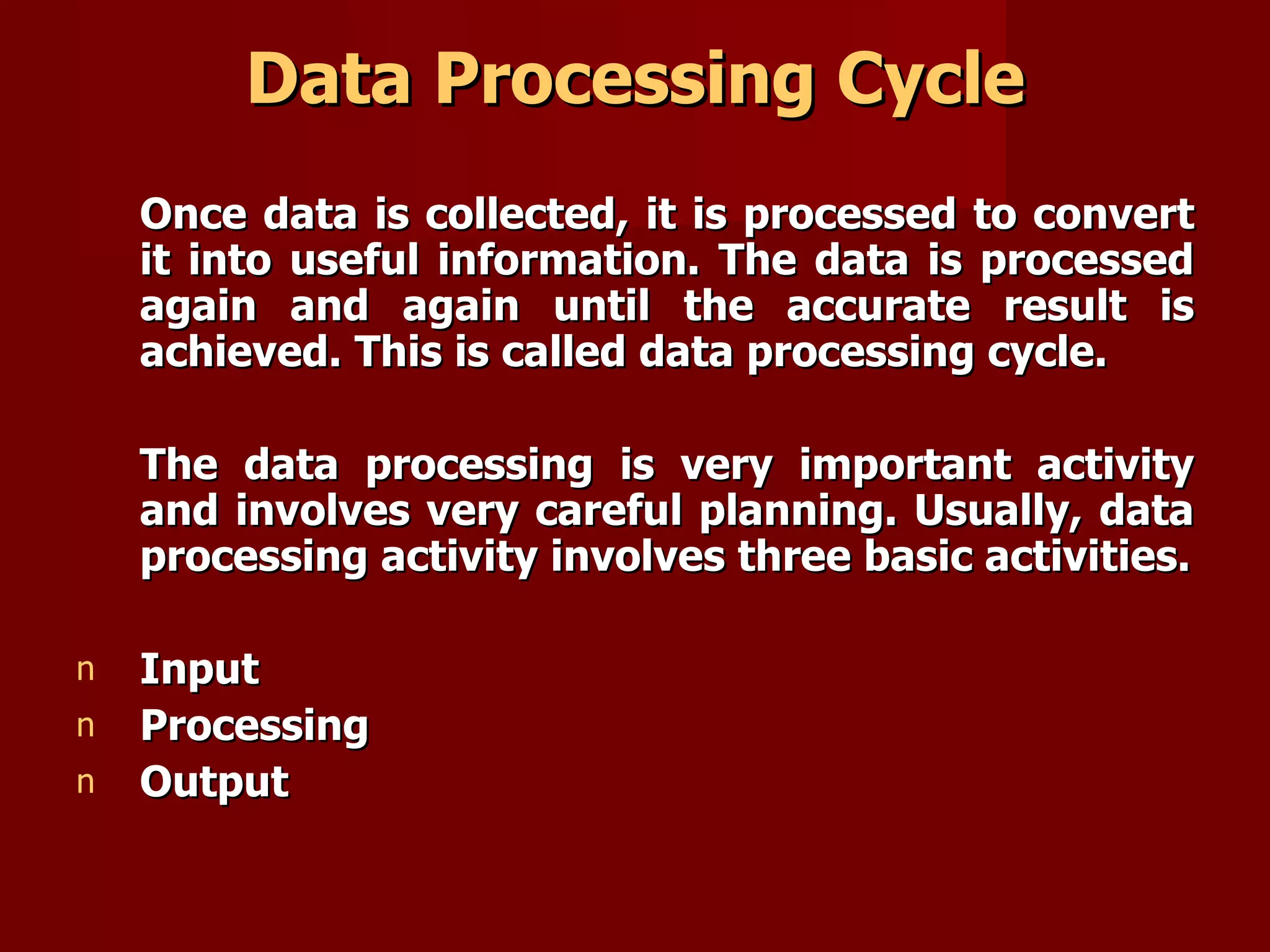 Data Processing Cycle

Once data is collected, it is processed to convert it into useful information. The data is processed again and again until the accurate result is achieved. This is called data processing cycle.

The data processing is very important activity and involves very careful planning. Usually, data processing activity involves three basic activities.

n Input
n Processing
n Output